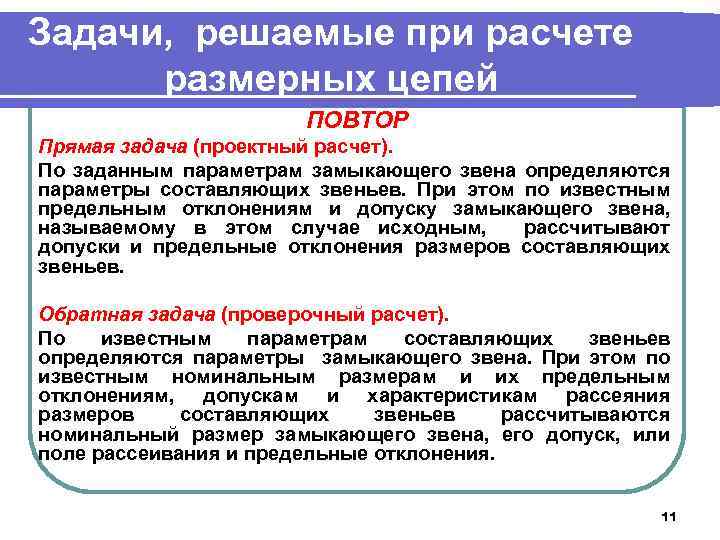 Задачи, решаемые при расчете размерных цепей

ПОВТОР

Прямая задача (проектный расчет).

По заданным параметрам замыкающего звена определяются параметры составляющих звеньев. При этом по известным предельным отклонениям и допуску замыкающего звена, называемому в этом случае исходным, рассчитывают допуски и предельные отклонения размеров составляющих звеньев.

Обратная задача (проверочный расчет).

По известным параметрам составляющих звеньев определяются параметры замыкающего звена. При этом по известным номинальным размерам и их предельным отклонениям, допускам и характеристикам рассеяния размеров составляющих звеньев рассчитываются номинальный размер замыкающего звена, его допуск, или поле рассеивания и предельные отклонения.

11